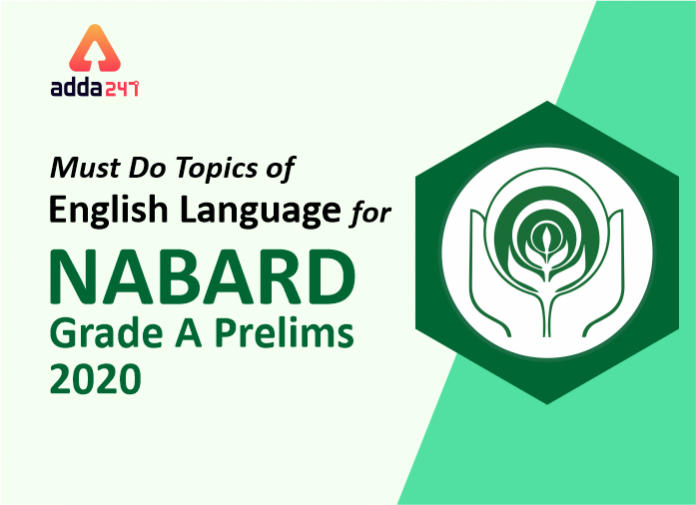 adda247

Must Do Topics of
English Language for
NABARD
Grade A Prelims
2020